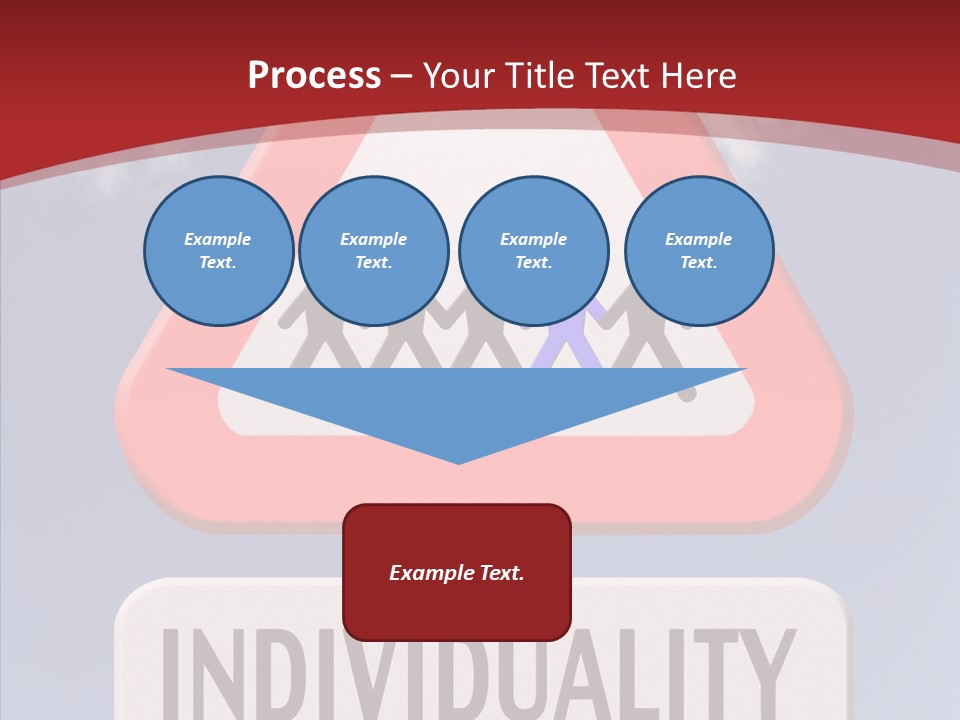 Process – Your Title Text Here

Example Text.

Example Text.

Example Text.

Example Text.

Example Text.

INDIVIDUALITY